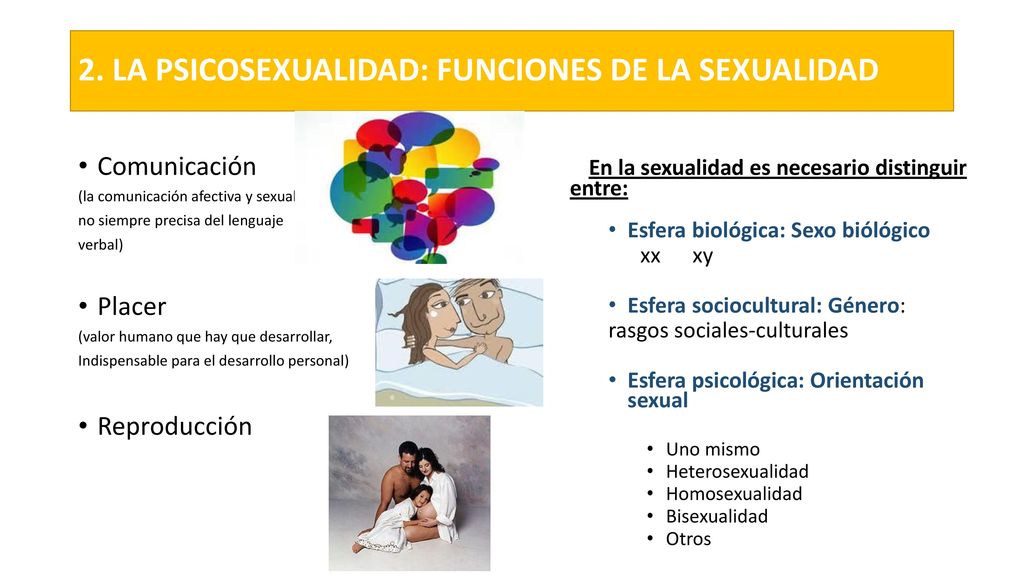 2. LA PSICOSEXUALIDAD: FUNCIONES DE LA SEXUALIDAD

• Comunicación
(la comunicación afectiva y sexual no siempre precisa del lenguaje verbal)

• Placer
(valor humano que hay que desarrollar, Indispensable para el desarrollo personal)

• Reproducción

En la sexualidad es necesario distinguir entre:

• Esfera biológica: Sexo biólógico
xx xy

• Esfera sociocultural: Género: rasgos sociales-culturales

• Esfera psicológica: Orientación sexual

• Uno mismo
• Heterosexualidad
• Homosexualidad
• Bisexualidad
• Otros